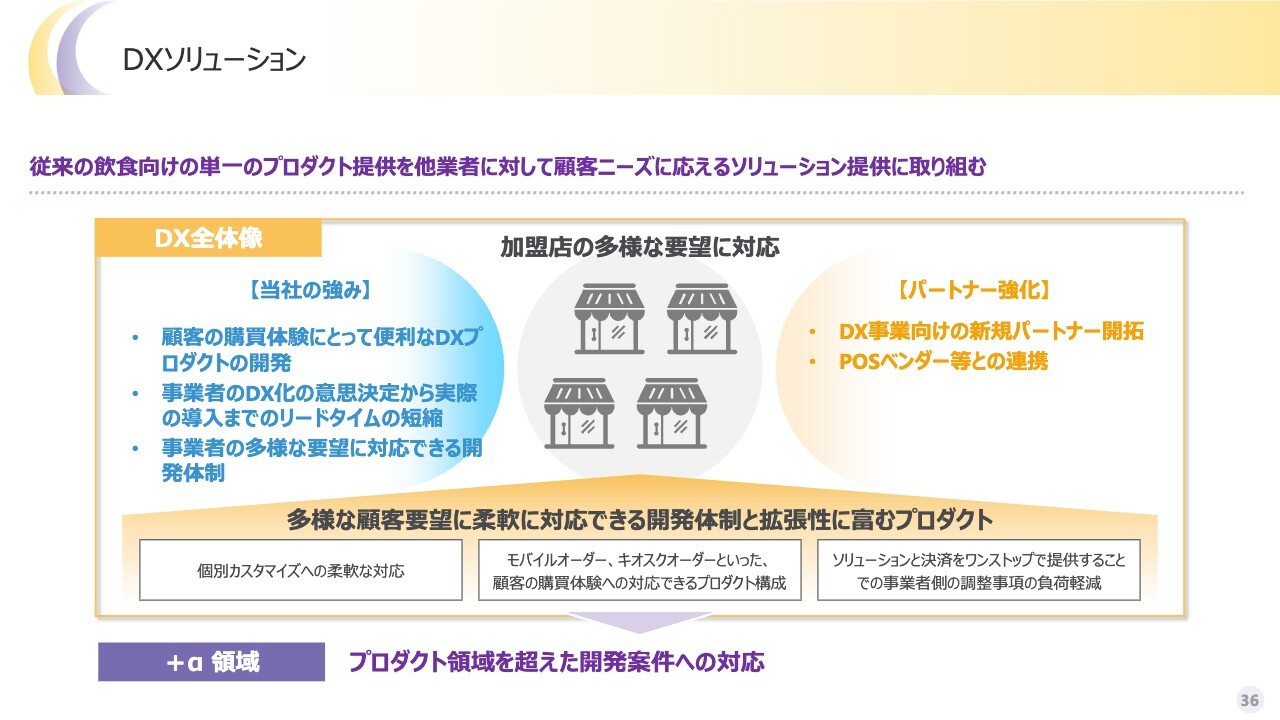 DXソリューション

従来の飲食向けの単一のプロダクト提供を他業者に対して顧客ニーズに応えるソリューション提供に取り組む

DX全体像

加盟店の多様な要望に対応

【当社の強み】

• 顧客の購買体験にとって便利なDXプロダクトの開発
• 事業者のDX化の意思決定から実際の導入までのリードタイムの短縮
• 事業者の多様な要望に対応できる開発体制

【パートナー強化】

• DX事業向けの新規パートナー開拓
• POSベンダー等との連携

多様な顧客要望に柔軟に対応できる開発体制と拡張性に富むプロダクト

個別カスタマイズへの柔軟な対応

モバイルオーダー、キオスクオーダーといった、顧客の購買体験への対応できるプロダクト構成

ソリューションと決済をワンストップで提供することでの事業者側の調整事項の負荷軽減

+α 領域

プロダクト領域を超えた開発案件への対応

36